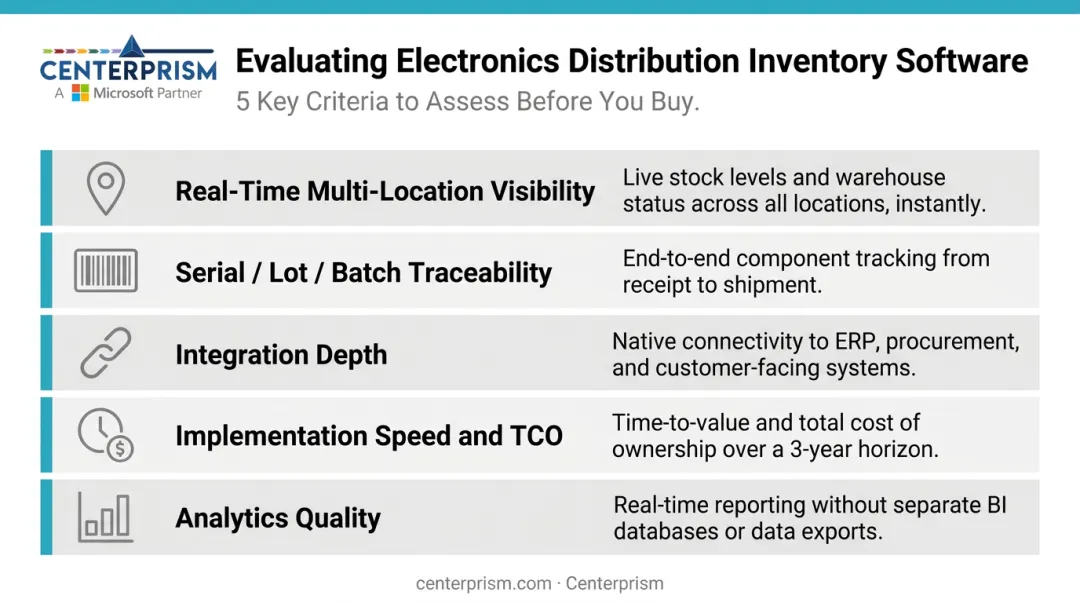 CENTERPRISM
A Microsoft Partner

Evaluating Electronics Distribution Inventory Software
5 Key Criteria to Assess Before You Buy.

Real-Time Multi-Location Visibility
Live stock levels and warehouse status across all locations, instantly.

Serial / Lot / Batch Traceability
End-to-end component tracking from receipt to shipment.

Integration Depth
Native connectivity to ERP, procurement, and customer-facing systems.

Implementation Speed and TCO
Time-to-value and total cost of ownership over a 3-year horizon.

Analytics Quality
Real-time reporting without separate BI databases or data exports.

centerprism.com · Centerprism